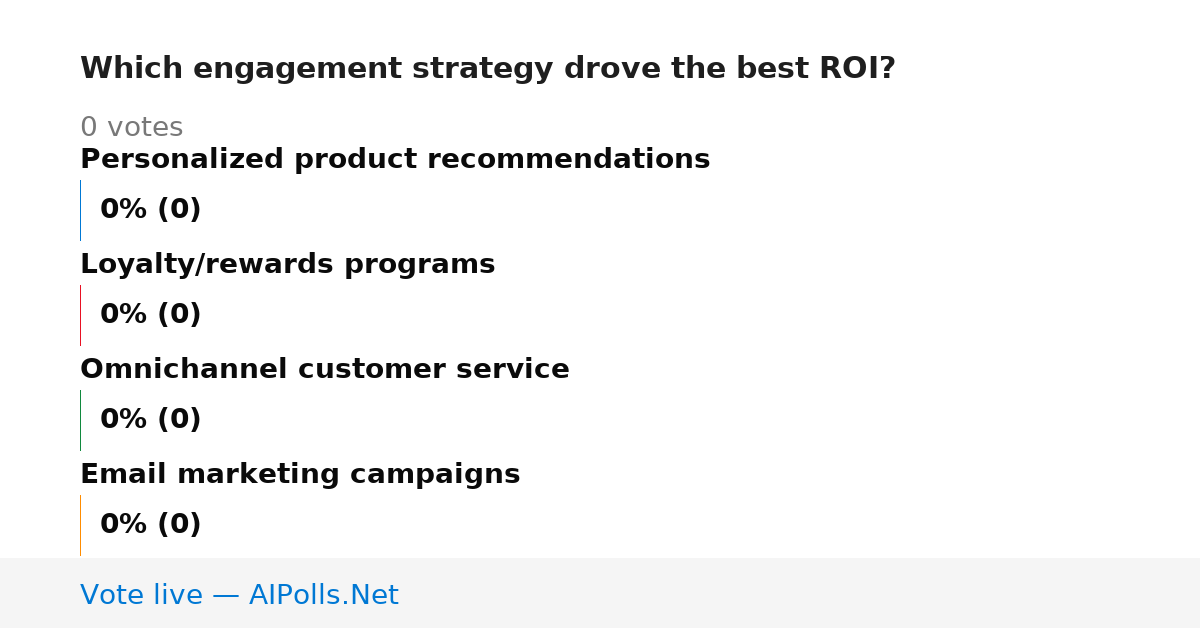 Which engagement strategy drove the best ROI?

0 votes

Personalized product recommendations

0% (0)

Loyalty/rewards programs

0% (0)

Omnichannel customer service

0% (0)

Email marketing campaigns

0% (0)

Vote live — AIPolls.Net